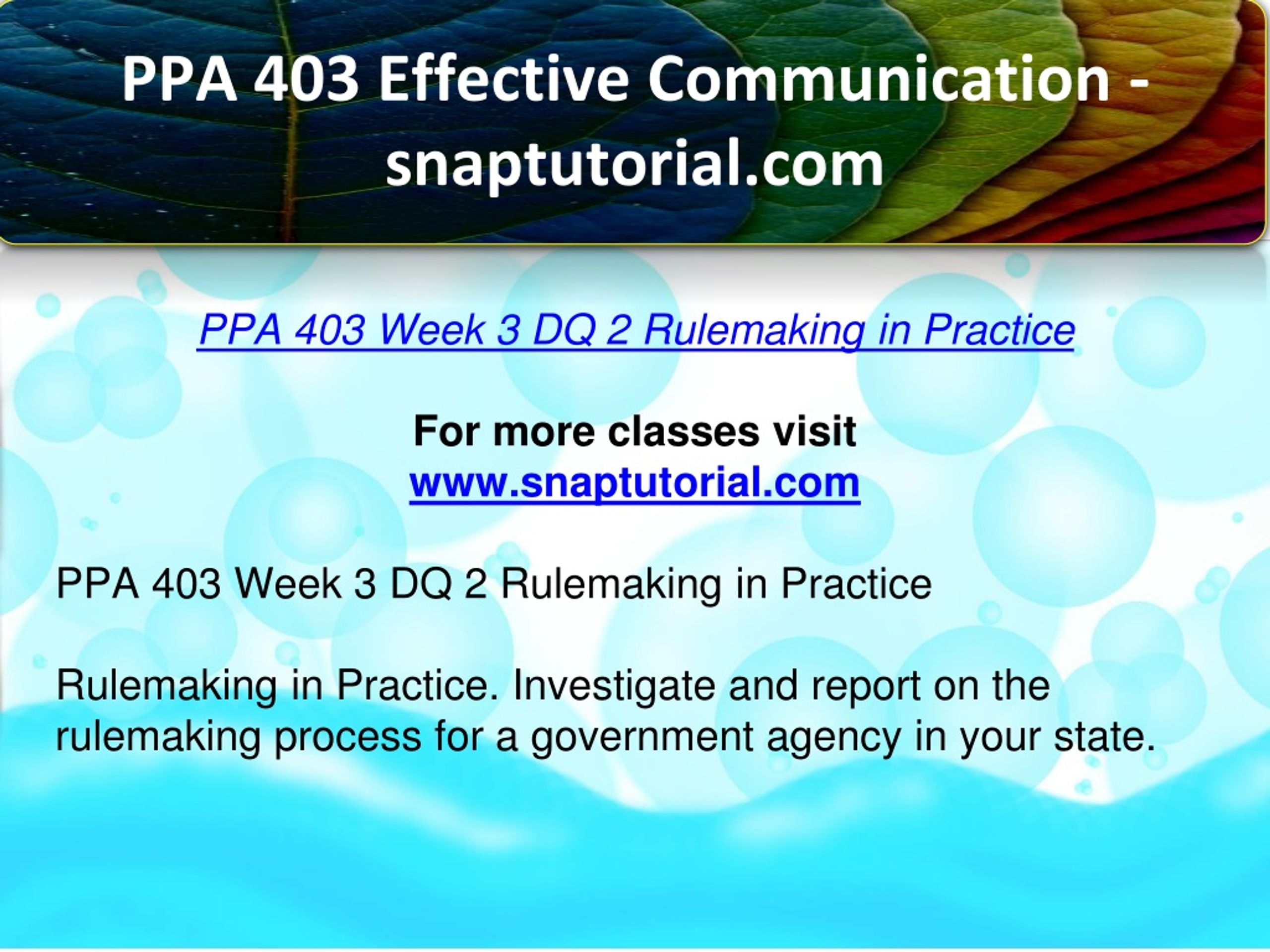 PPA 403 Effective Communication - snaptutorial.com

PPA 403 Week 3 DQ 2 Rulemaking in Practice

For more classes visit
www.snaptutorial.com

PPA 403 Week 3 DQ 2 Rulemaking in Practice

Rulemaking in Practice. Investigate and report on the rulemaking process for a government agency in your state.